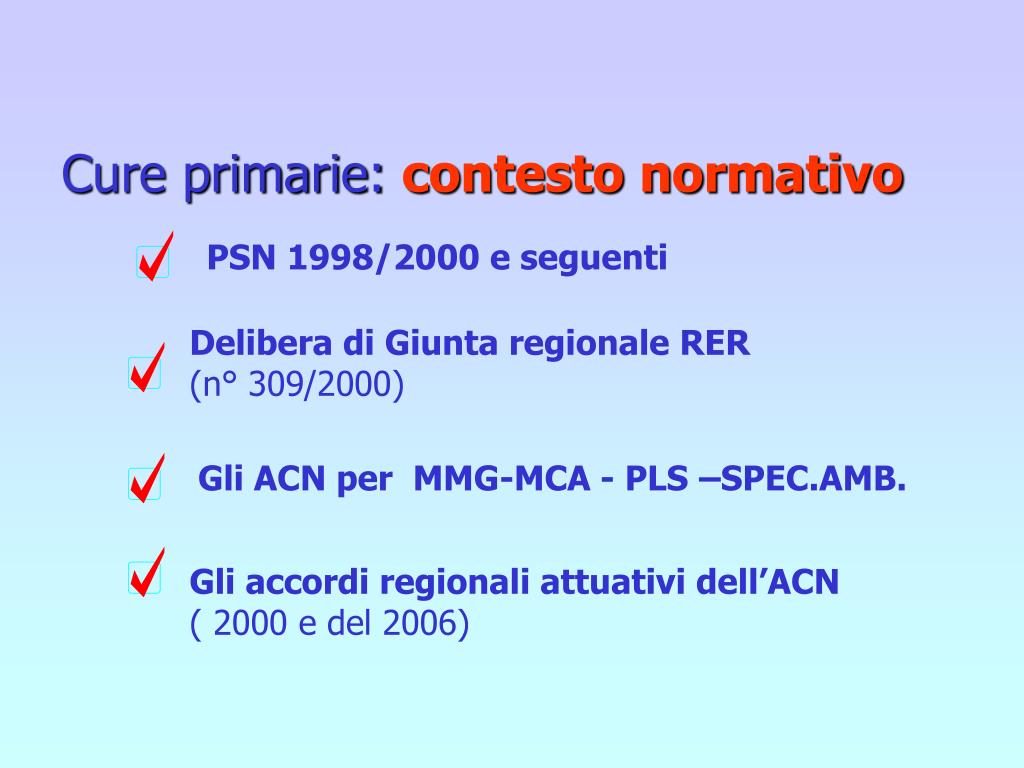 Cure primarie: contesto normativo

PSN 1998/2000 e seguenti

Delibera di Giunta regionale RER
(n° 309/2000)

Gli ACN per MMG-MCA - PLS –SPEC.AMB.

Gli accordi regionali attuativi dell’ACN
( 2000 e del 2006)